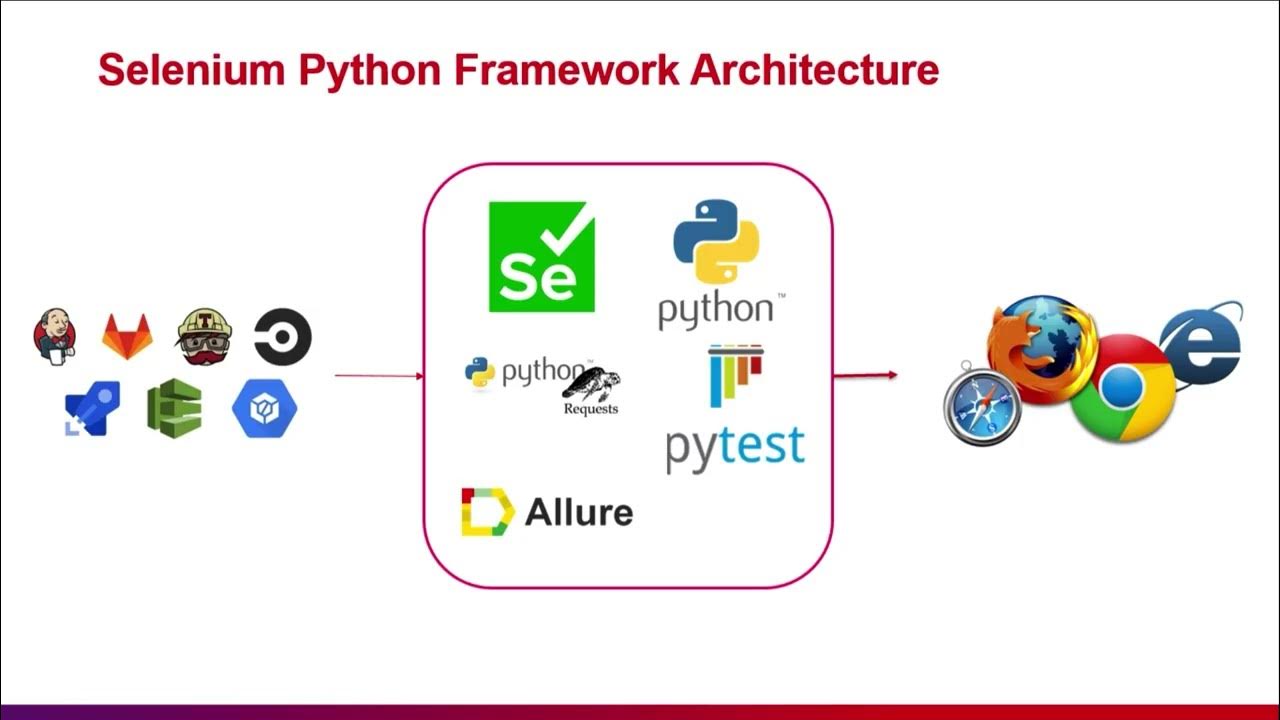 Selenium Python Framework Architecture

Se

python™

python™
Requests

pytest

Allure